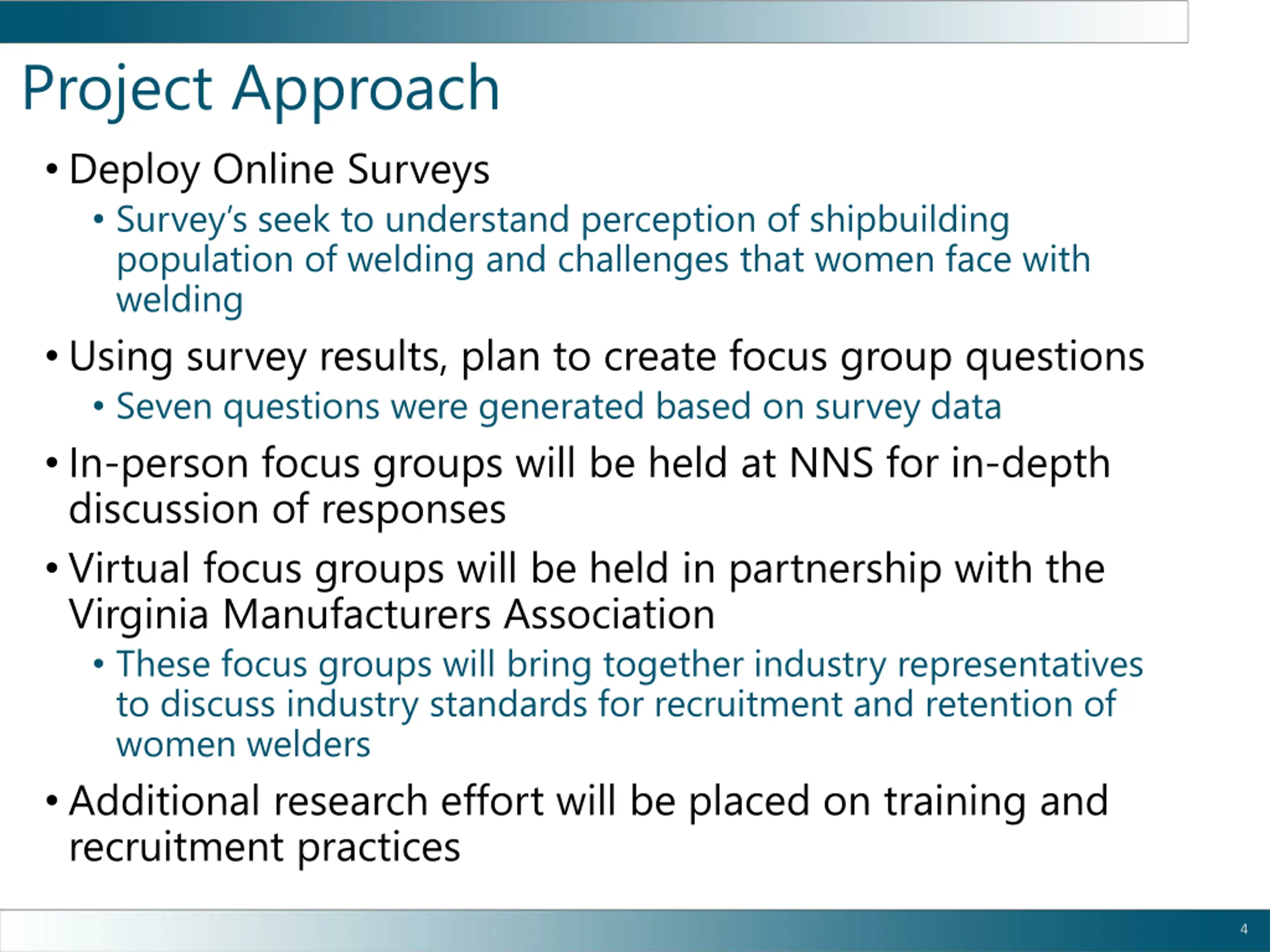 Project Approach

• Deploy Online Surveys
  • Survey's seek to understand perception of shipbuilding population of welding and challenges that women face with welding
• Using survey results, plan to create focus group questions
  • Seven questions were generated based on survey data
• In-person focus groups will be held at NNS for in-depth discussion of responses
• Virtual focus groups will be held in partnership with the Virginia Manufacturers Association
  • These focus groups will bring together industry representatives to discuss industry standards for recruitment and retention of women welders
• Additional research effort will be placed on training and recruitment practices

4